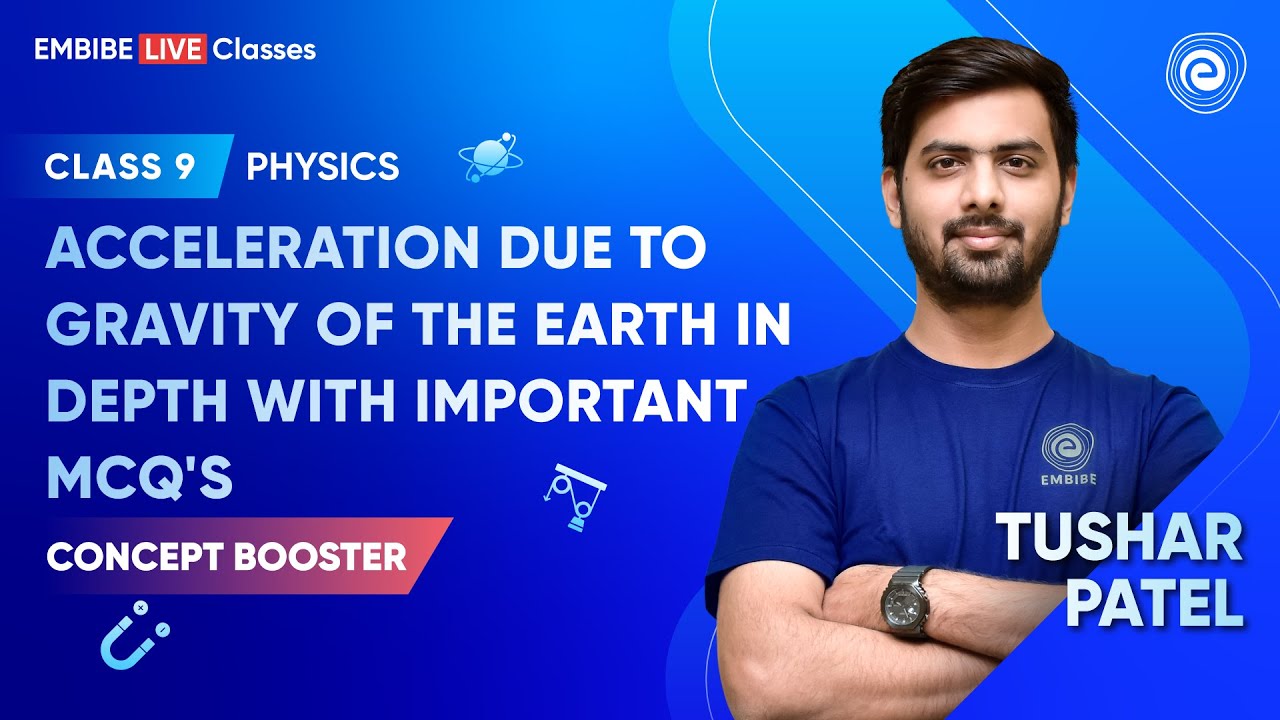 EMBIBE LIVE Classes

CLASS 9 PHYSICS

ACCELERATION DUE TO GRAVITY OF THE EARTH IN DEPTH WITH IMPORTANT MCQ'S

CONCEPT BOOSTER

EMBIBE

TUSHAR PATEL